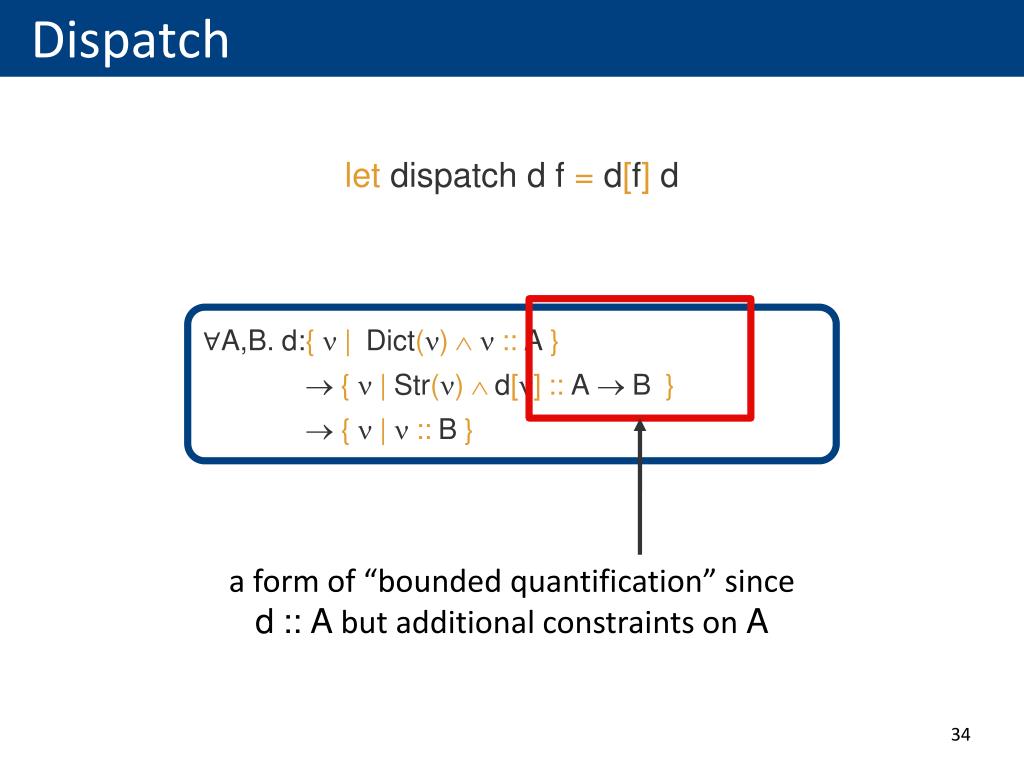 Dispatch

let dispatch d f = d[f] d

$\forall$A,B. d:{ $\nu$ | Dict($\nu$) $\wedge$ $\nu$ :: A }
$\rightarrow$ { $\nu$ | Str($\nu$) $\wedge$ d[$\nu$] :: A $\rightarrow$ B }
$\rightarrow$ { $\nu$ | $\nu$ :: B }

a form of “bounded quantification” since d :: A but additional constraints on A

34